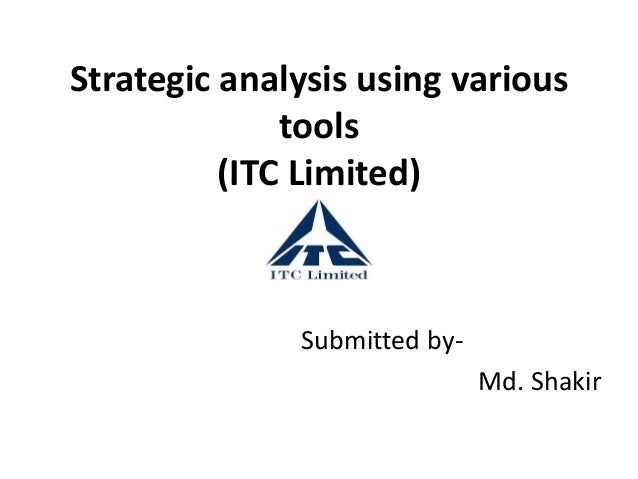 Strategic analysis using various tools
(ITC Limited)

ITC

ITC Limited

Submitted by-

Md. Shakir